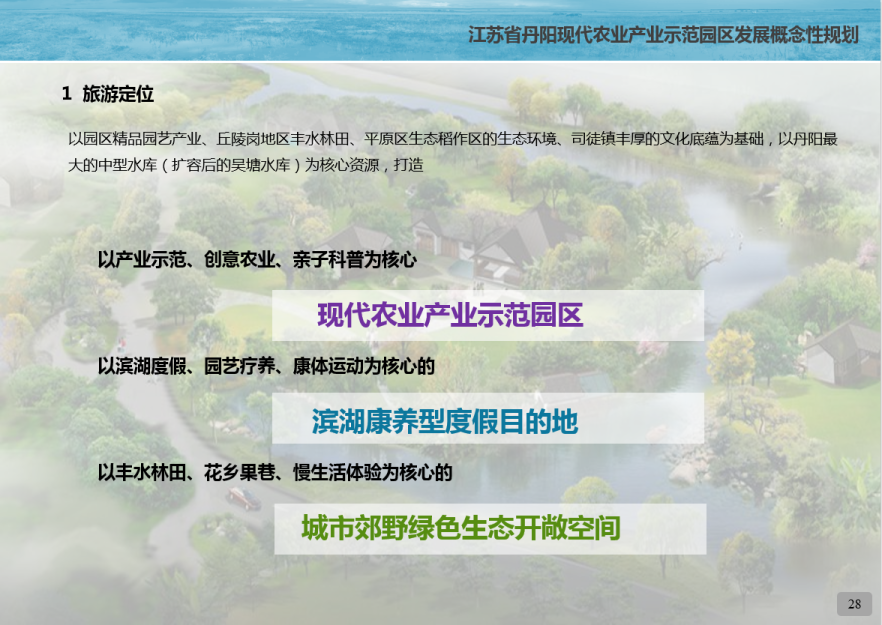 江苏省丹阳现代农业产业示范园区发展概念性规划

1 旅游定位

以园区精品园艺产业、丘陵岗地区丰水林田、平原区生态稻作区的生态环境、司徒镇丰厚的文化底蕴为基础，以丹阳最大的中型水库（扩容后的吴塘水库）为核心资源，打造

以产业示范、创意农业、亲子科普为核心

现代农业产业示范园区

以滨湖度假、园艺疗养、康体运动为核心的

滨湖康养型度假目的地

以丰水林田、花乡果巷、慢生活体验为核心的

城市郊野绿色生态开敞空间

28